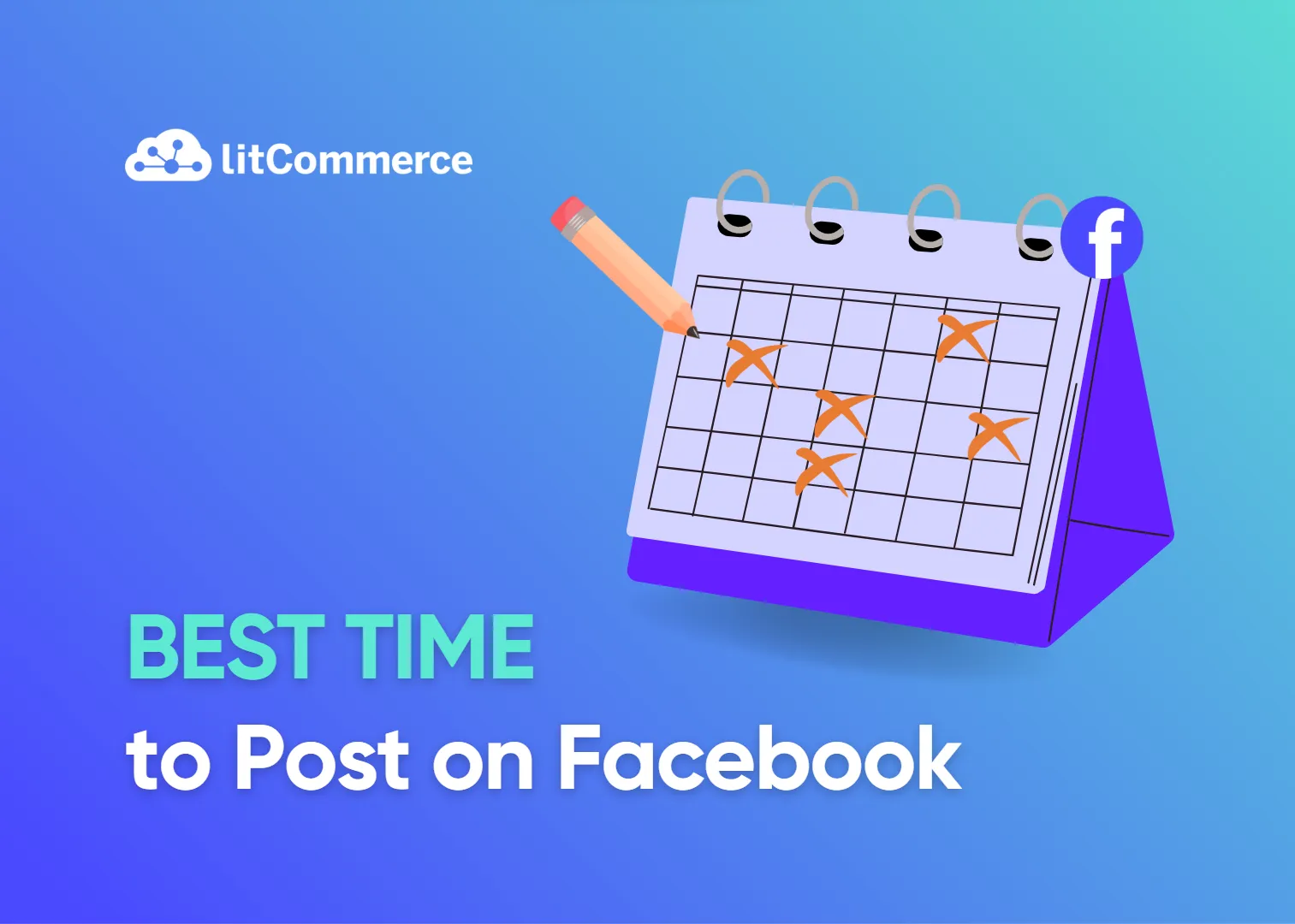 litCommerce

f

BEST TIME
to Post on Facebook